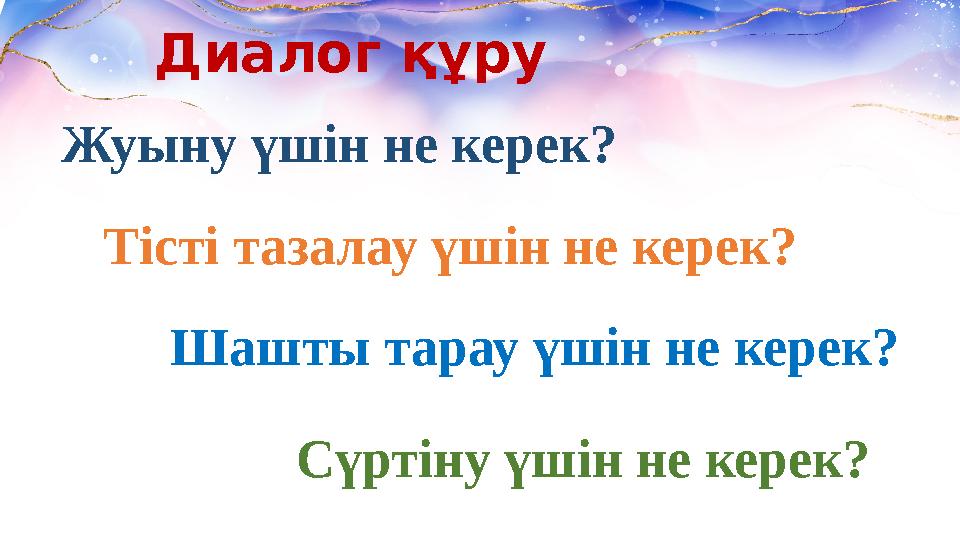 Диалог құру

Жуыну үшін не керек?

Тісті тазалау үшін не керек?

Шашты тарау үшін не керек?

Сүртіну үшін не керек?